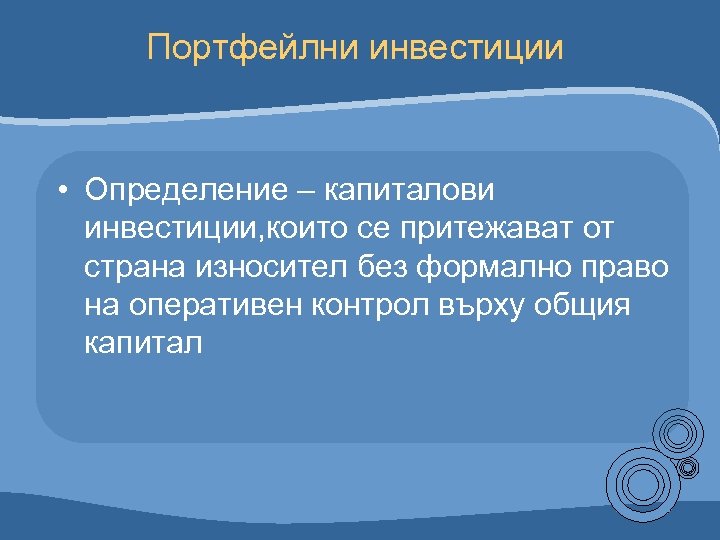 Портфейлни инвестиции

• Определение – капиталови инвестиции,които се притежават от страна износител без формално право на оперативен контрол върху общия капитал